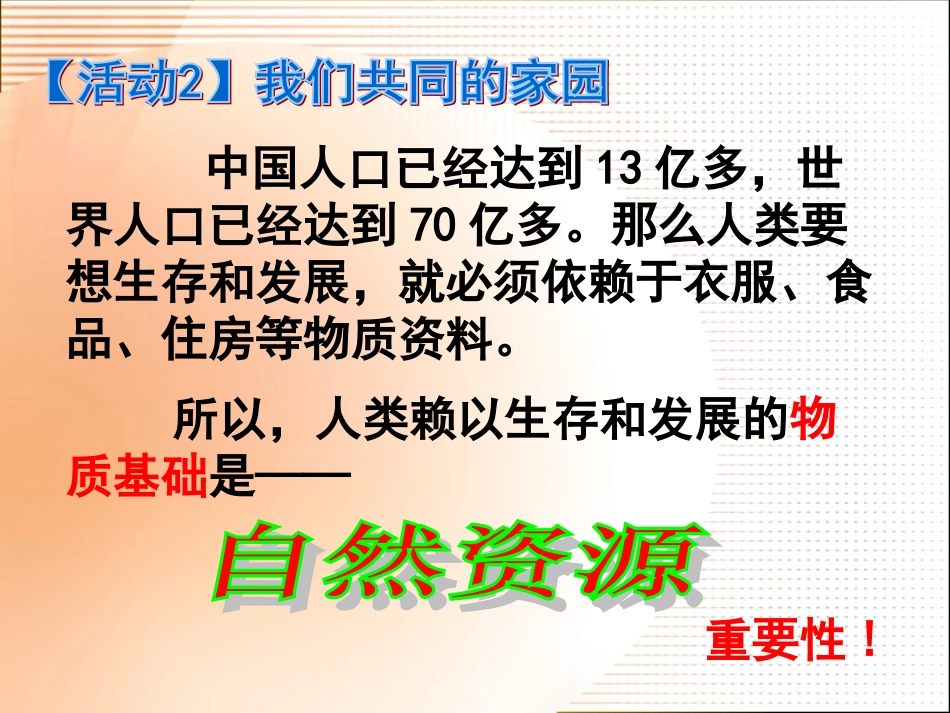 【活动2】我们共同的家园

中国人口已经达到 13 亿多，世界人口已经达到 70 亿多。那么人类要想生存和发展，就必须依赖于衣服、食品、住房等物质资料。

所以，人类赖以生存和发展的物质基础是——

自然资源

重要性！